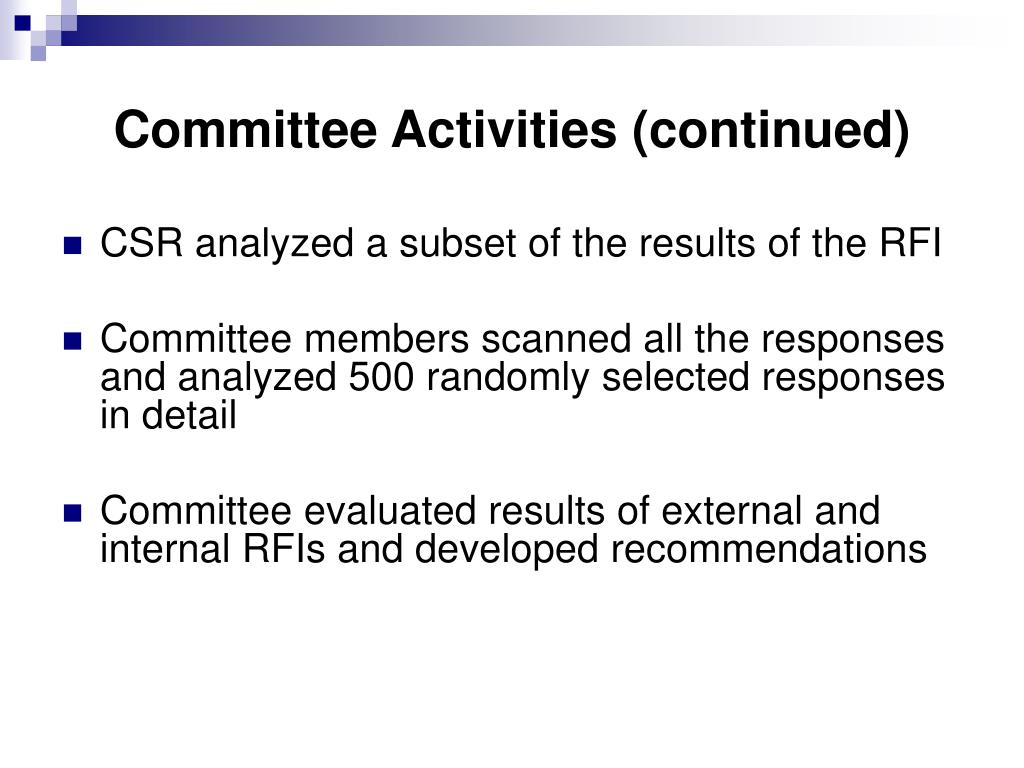 Committee Activities (continued)

CSR analyzed a subset of the results of the RFI

Committee members scanned all the responses and analyzed 500 randomly selected responses in detail

Committee evaluated results of external and internal RFIs and developed recommendations